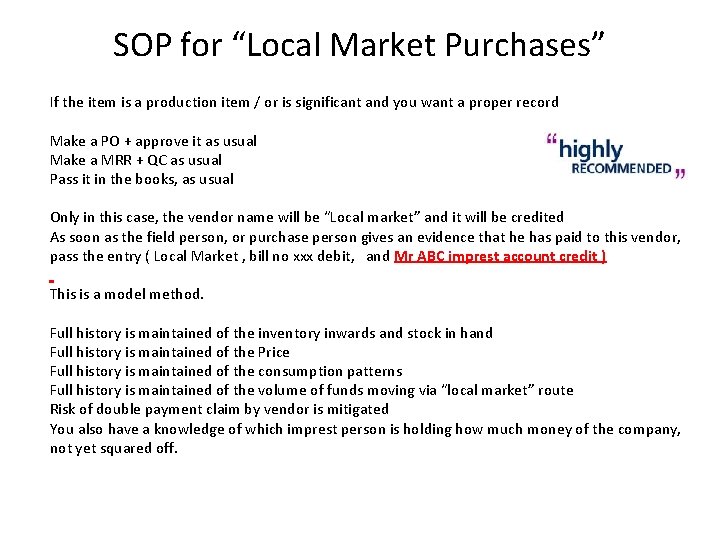 SOP for “Local Market Purchases”

If the item is a production item / or is significant and you want a proper record

Make a PO + approve it as usual
Make a MRR + QC as usual
Pass it in the books, as usual

“highly RECOMMENDED”

Only in this case, the vendor name will be “Local market” and it will be credited
As soon as the field person, or purchase person gives an evidence that he has paid to this vendor, pass the entry ( Local Market , bill no xxx debit, and Mr ABC imprest account credit )

This is a model method.

Full history is maintained of the inventory inwards and stock in hand
Full history is maintained of the Price
Full history is maintained of the consumption patterns
Full history is maintained of the volume of funds moving via “local market” route
Risk of double payment claim by vendor is mitigated
You also have a knowledge of which imprest person is holding how much money of the company, not yet squared off.